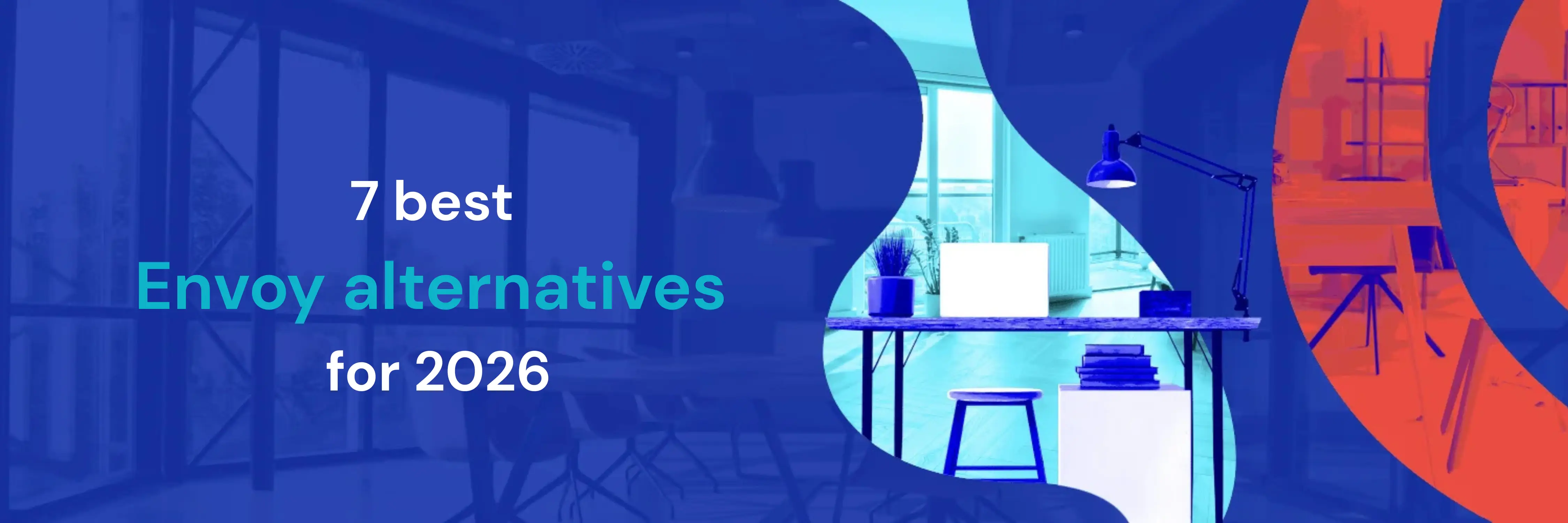 7 best
Envoy alternatives
for 2026